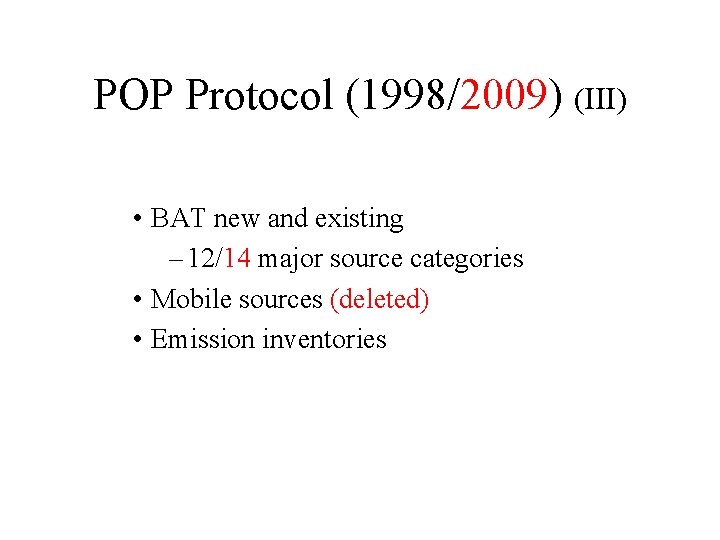 POP Protocol (1998/2009) (III)

• BAT new and existing
– 12/14 major source categories
• Mobile sources (deleted)
• Emission inventories